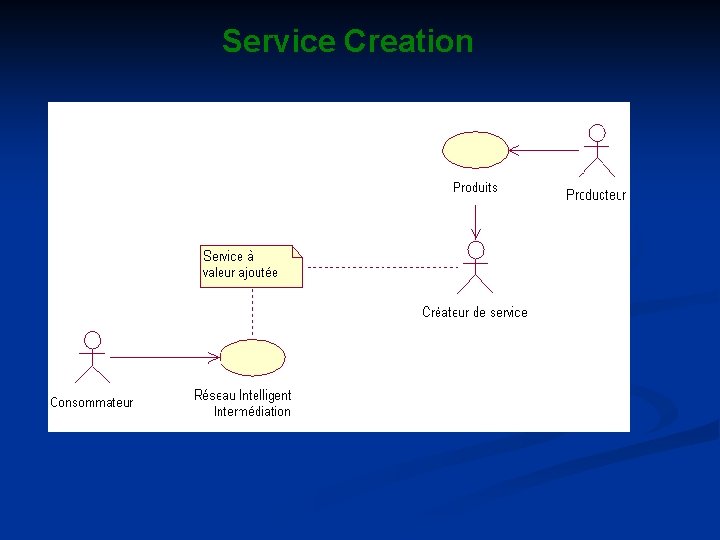 Service Creation

Produits

Producteur

Service à valeur ajoutée

Créateur de service

Consommateur

Réseau Intelligent Intermédiation